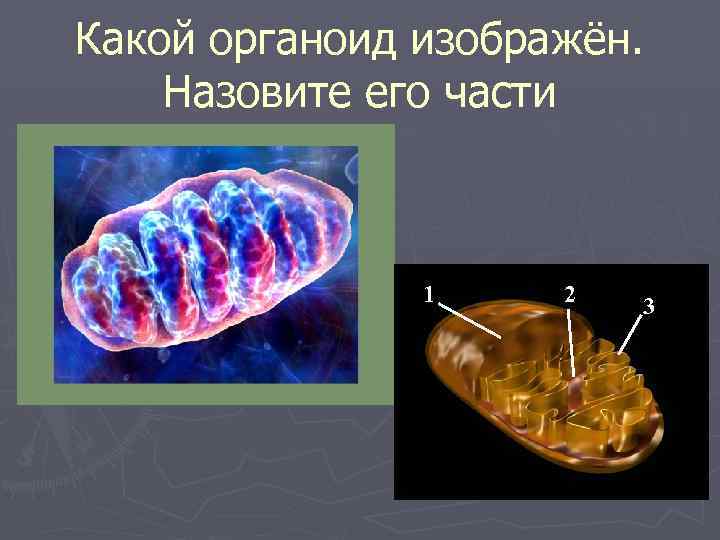 Какой органоид изображён. Назовите его части

1
2
3